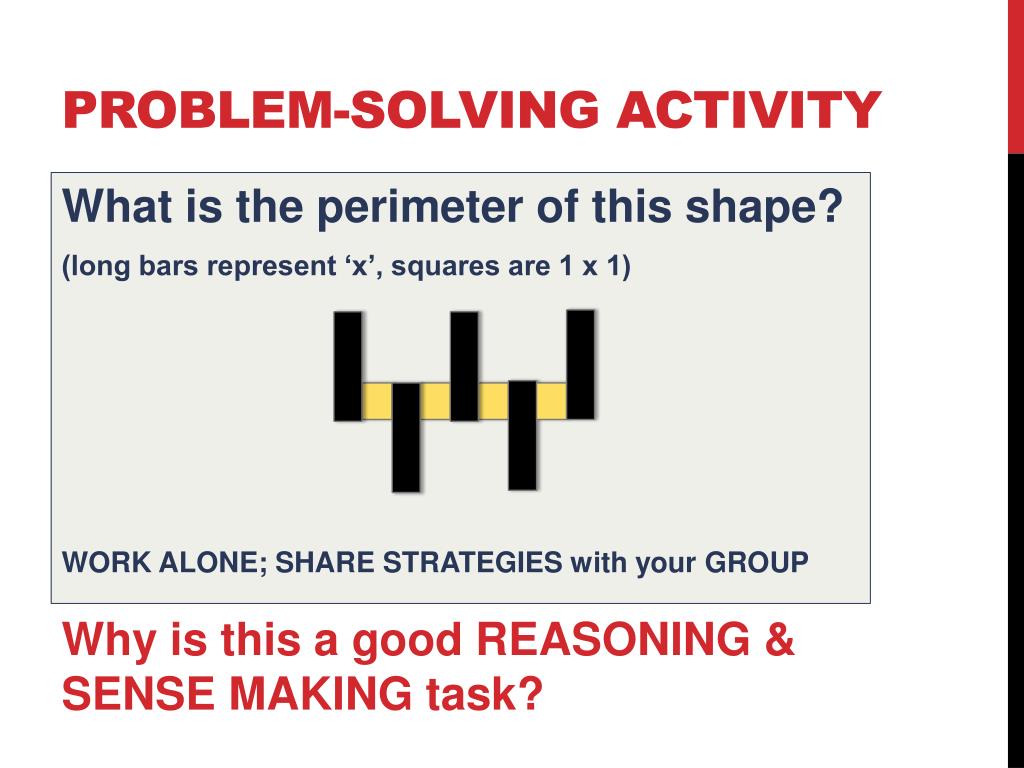 PROBLEM-SOLVING ACTIVITY

What is the perimeter of this shape?

(long bars represent ‘x’, squares are 1 x 1)

WORK ALONE; SHARE STRATEGIES with your GROUP

Why is this a good REASONING & SENSE MAKING task?